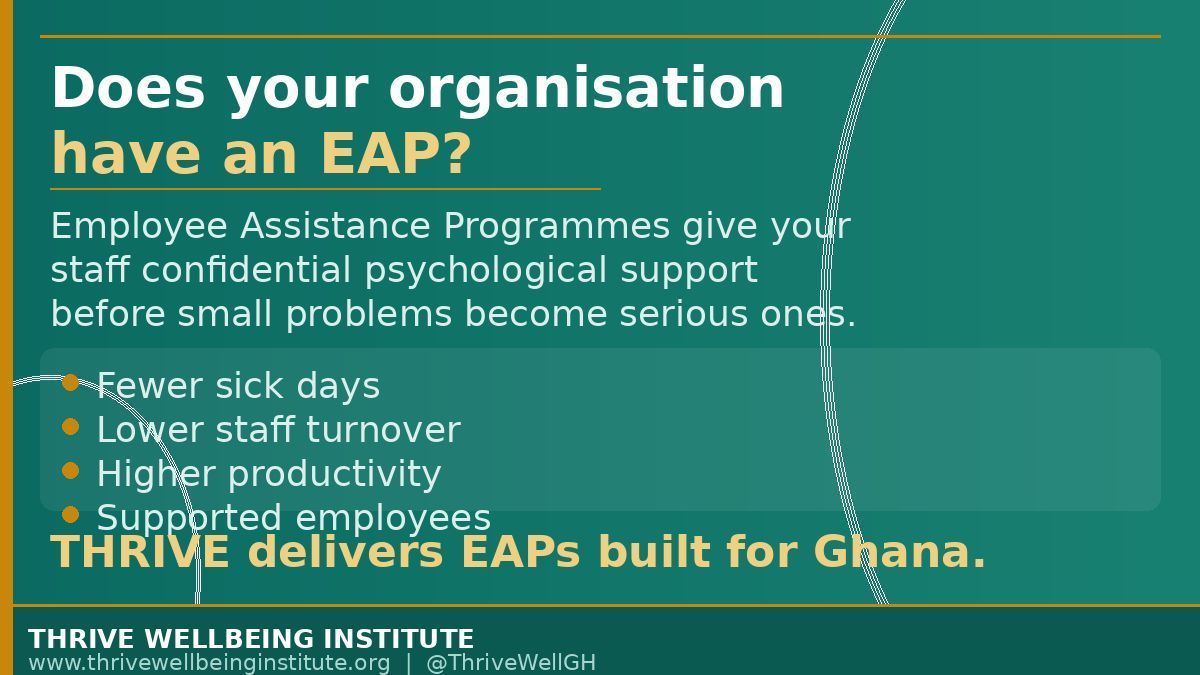 Does your organisation have an EAP?

Employee Assistance Programmes give your staff confidential psychological support before small problems become serious ones.

- Fewer sick days
- Lower staff turnover
- Higher productivity
- Supported employees

THRIVE delivers EAPs built for Ghana.

THRIVE WELLBEING INSTITUTE
www.thrivewellbeinginstitute.org | @ThriveWellGH